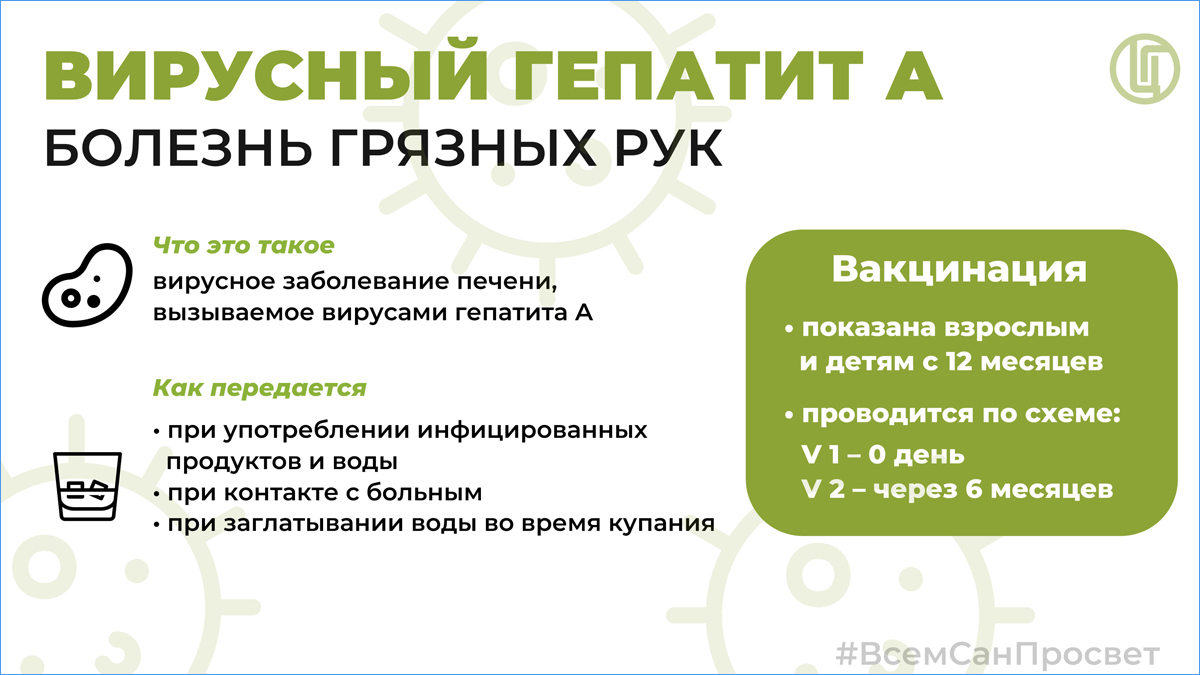 ВИРУСНЫЙ ГЕПАТИТ А
БОЛЕЗНЬ ГРЯЗНЫХ РУК

Что это такое
вирусное заболевание печени, вызываемое вирусами гепатита А

Как передается
• при употреблении инфицированных продуктов и воды
• при контакте с больным
• при заглатывании воды во время купания

Вакцинация
• показана взрослым и детям с 12 месяцев
• проводится по схеме:
V 1 – 0 день
V 2 – через 6 месяцев

#ВсемСанПросвет